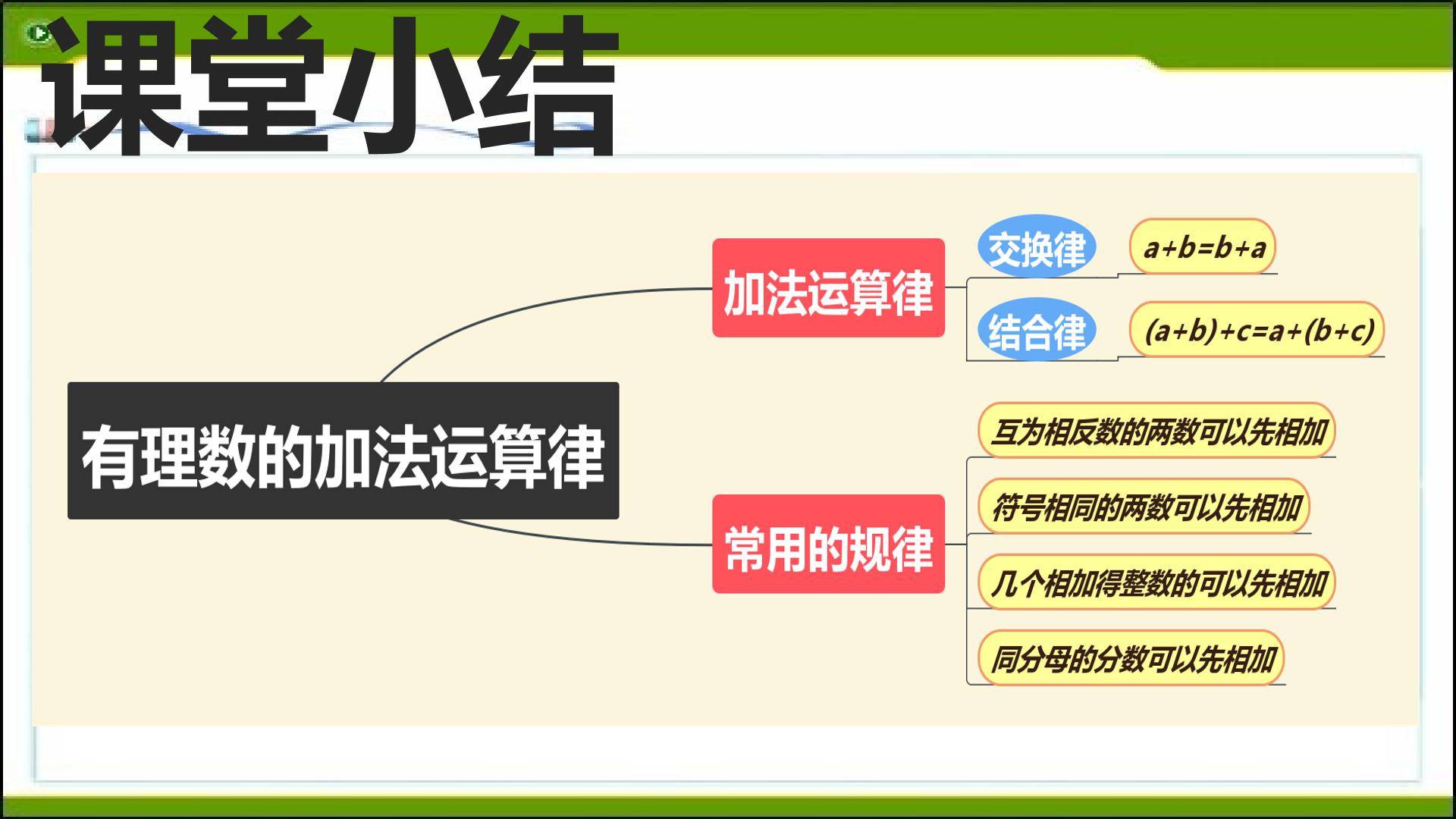 课堂小结

有理数的加法运算律

加法运算律

交换律

$a+b=b+a$

结合律

$(a+b)+c=a+(b+c)$

常用的规律

互为相反数的两数可以先相加

符号相同的两数可以先相加

几个相加得整数的可以先相加

同分母的分数可以先相加